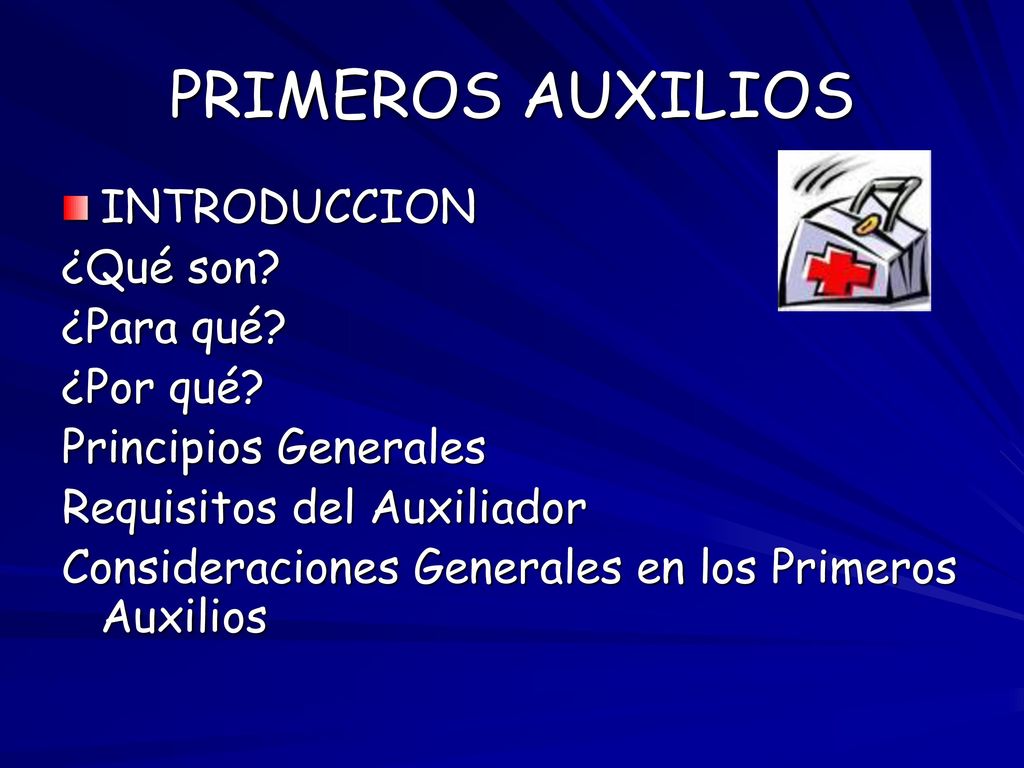 PRIMEROS AUXILIOS

INTRODUCCION
¿Qué son?
¿Para qué?
¿Por qué?
Principios Generales
Requisitos del Auxiliador
Consideraciones Generales en los Primeros Auxilios